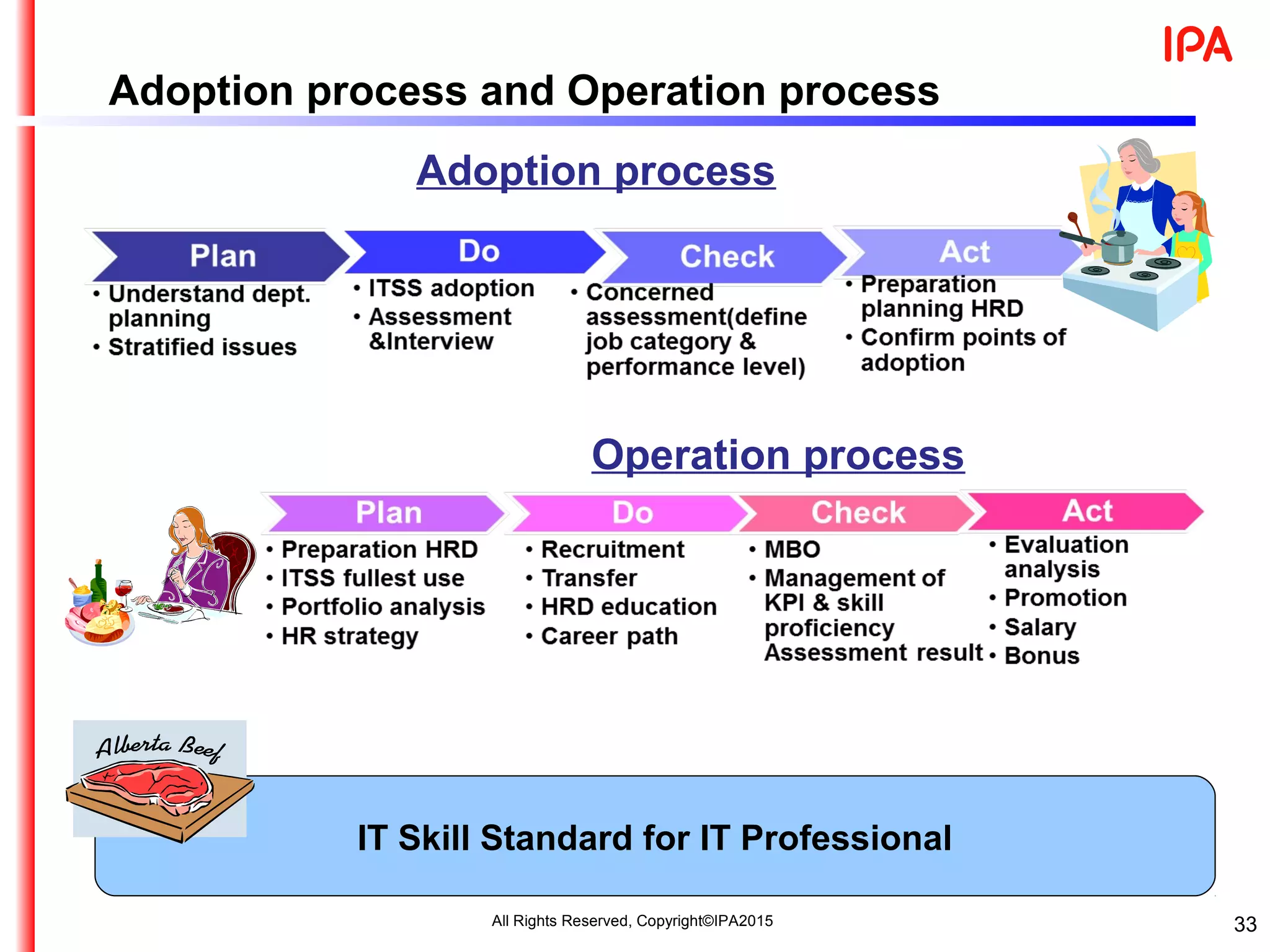 IPA

Adoption process and Operation process

Adoption process

Plan
• Understand dept. planning
• Stratified issues

Do
• ITSS adoption
• Assessment &Interview

Check
• Concerned assessment(define job category & performance level)

Act
• Preparation planning HRD
• Confirm points of adoption

Operation process

Plan
• Preparation HRD
• ITSS fullest use
• Portfolio analysis
• HR strategy

Do
• Recruitment
• Transfer
• HRD education
• Career path

Check
• MBO
• Management of KPI & skill proficiency Assessment result

Act
• Evaluation analysis
• Promotion
• Salary
• Bonus

Alberta Beef

IT Skill Standard for IT Professional

All Rights Reserved, Copyright©IPA2015

33